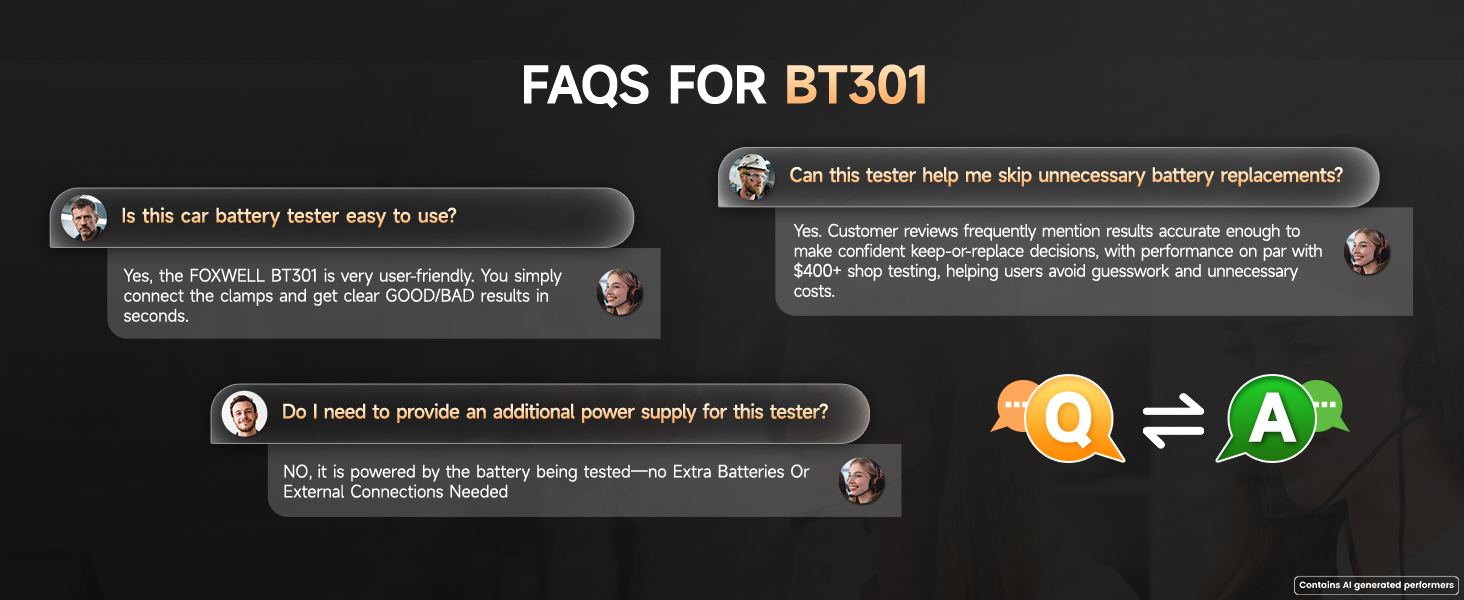 FAQS FOR BT301

Is this car battery tester easy to use?

Yes, the FOXWELL BT301 is very user-friendly. You simply connect the clamps and get clear GOOD/BAD results in seconds.

Can this tester help me skip unnecessary battery replacements?

Yes. Customer reviews frequently mention results accurate enough to make confident keep-or-replace decisions, with performance on par with $400+ shop testing, helping users avoid guesswork and unnecessary costs.

Do I need to provide an additional power supply for this tester?

NO, it is powered by the battery being tested—no Extra Batteries Or External Connections Needed

Q

A

Contains AI generated performers